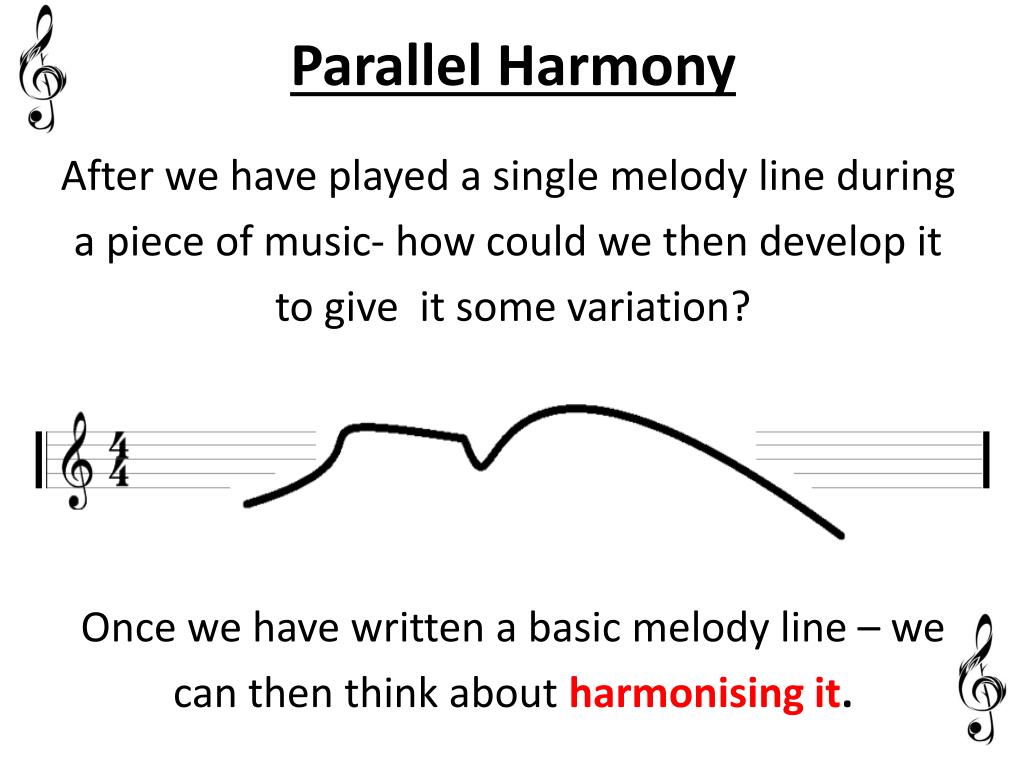 Parallel Harmony

After we have played a single melody line during a piece of music- how could we then develop it to give it some variation?

$\frac{4}{4}$

Once we have written a basic melody line – we can then think about harmonising it.